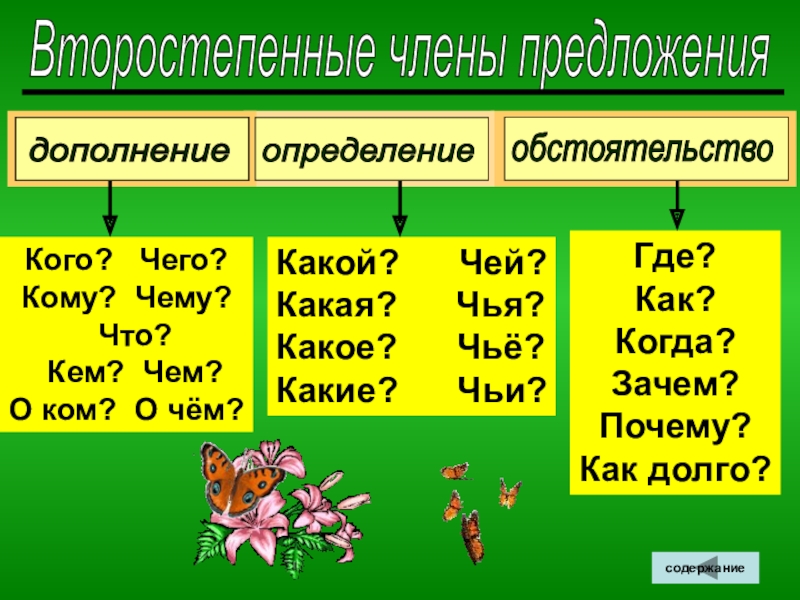 Второстепенные члены предложения

дополнение

определение

обстоятельство

Кого? Чего?
Кому? Чему?
Что?
Кем? Чем?
О ком? О чём?

Какой? Чей?
Какая? Чья?
Какое? Чьё?
Какие? Чьи?

Где?
Как?
Когда?
Зачем?
Почему?
Как долго?

содержание